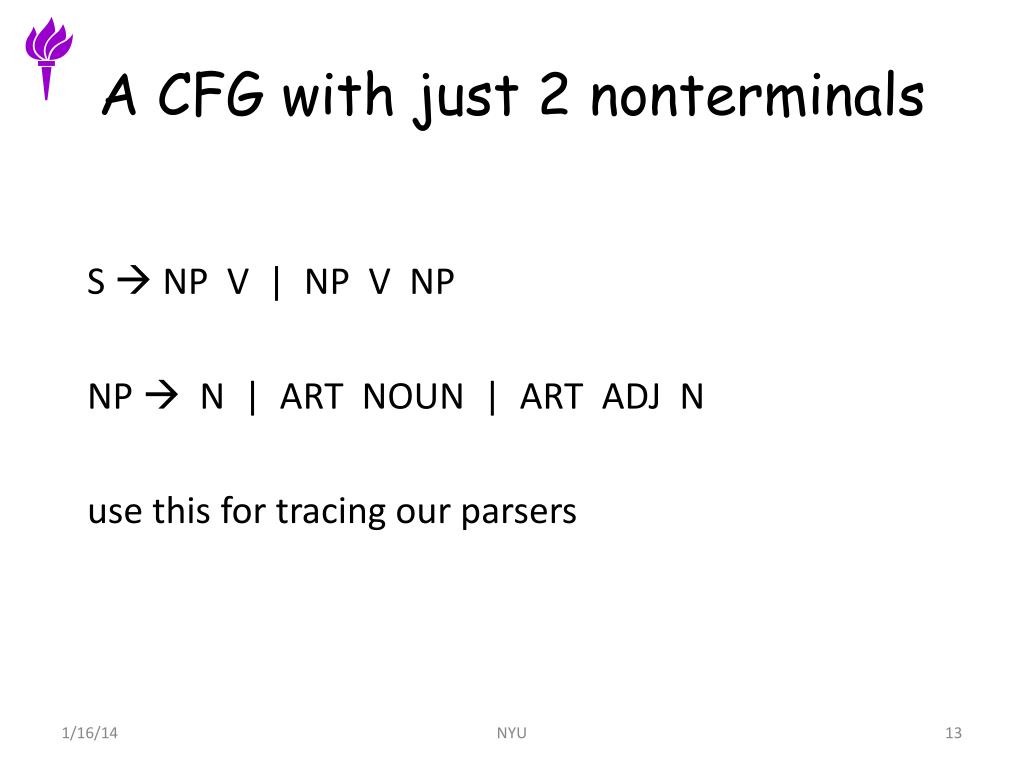 A CFG with just 2 nonterminals

S → NP V | NP V NP

NP → N | ART NOUN | ART ADJ N

use this for tracing our parsers

1/16/14

NYU

13